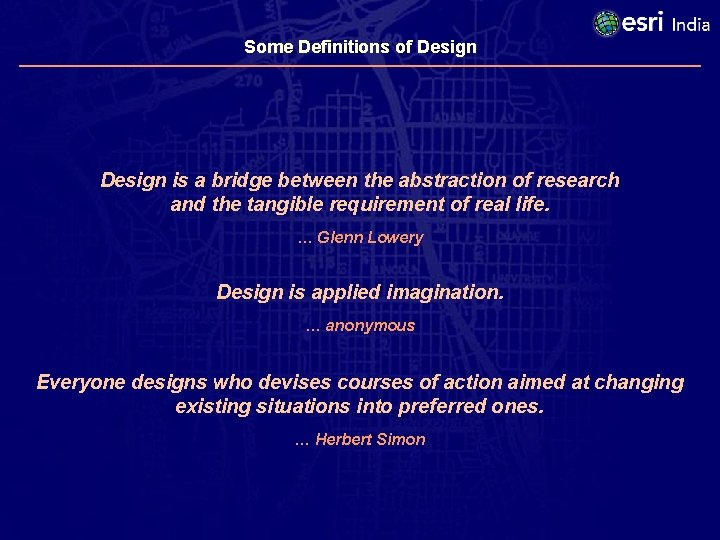 esri India

Some Definitions of Design

Design is a bridge between the abstraction of research and the tangible requirement of real life.

... Glenn Lowery

Design is applied imagination.

... anonymous

Everyone designs who devises courses of action aimed at changing existing situations into preferred ones.

... Herbert Simon